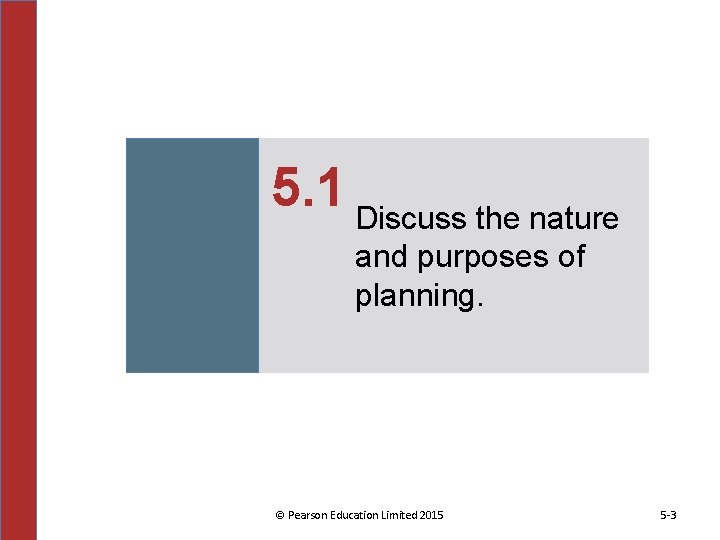 5.1

Discuss the nature and purposes of planning.

© Pearson Education Limited 2015

5-3